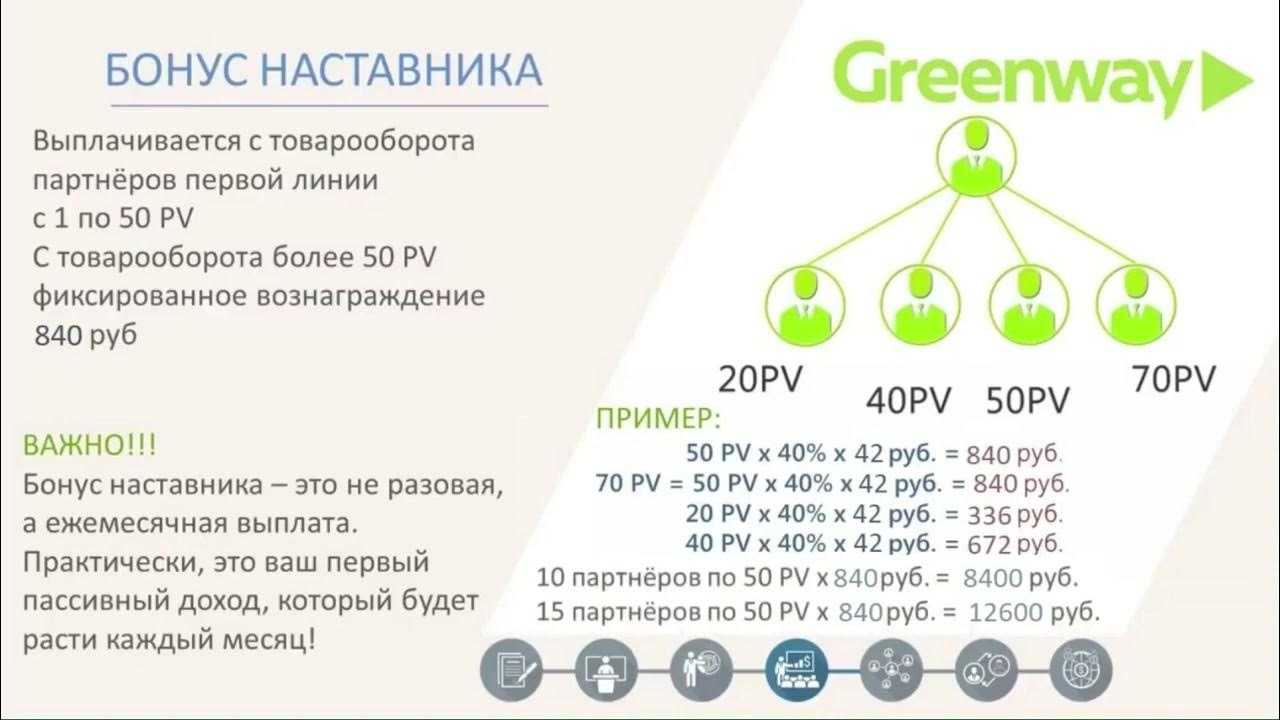 БОНУС НАСТАВНИКА

Выплачивается с товарооборота партнёров первой линии с 1 по 50 PV
С товарооборота более 50 PV фиксированное вознаграждение 840 руб

ВАЖНО!!!
Бонус наставника – это не разовая, а ежемесячная выплата. Практически, это ваш первый пассивный доход, который будет расти каждый месяц!

Greenway

20PV
40PV
50PV
70PV

ПРИМЕР:
50 PV x 40% x 42 руб. = 840 руб.
70 PV = 50 PV x 40% x 42 руб. = 840 руб.
20 PV x 40% x 42 руб. = 336 руб.
40 PV x 40% x 42 руб. = 672 руб.
10 партнёров по 50 PV x 840 руб. = 8400 руб.
15 партнёров по 50 PV x 840 руб. = 12600 руб.